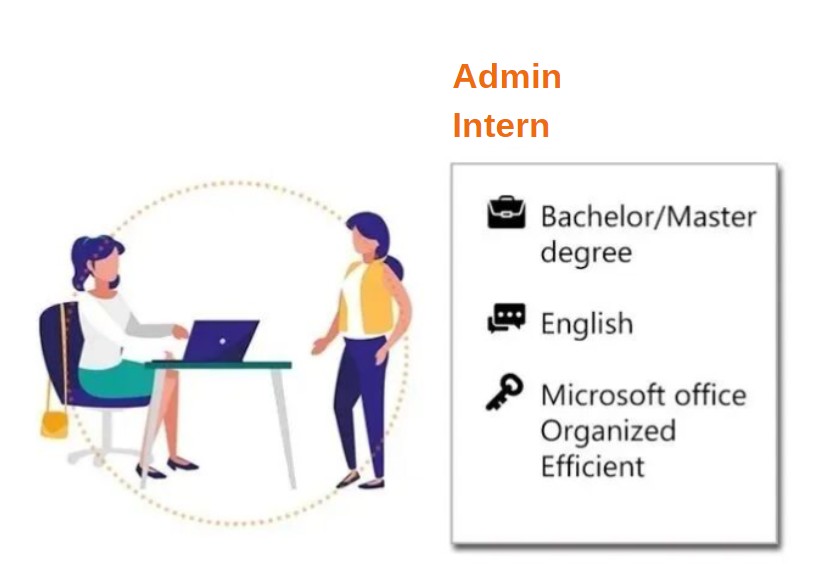 Admin
Intern

Bachelor/Master degree

English

Microsoft office
Organized
Efficient